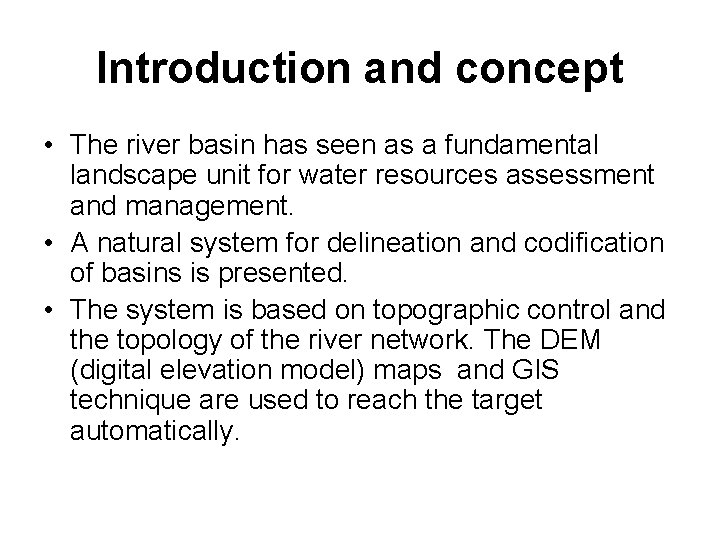 Introduction and concept

• The river basin has seen as a fundamental landscape unit for water resources assessment and management.
• A natural system for delineation and codification of basins is presented.
• The system is based on topographic control and the topology of the river network. The DEM (digital elevation model) maps and GIS technique are used to reach the target automatically.